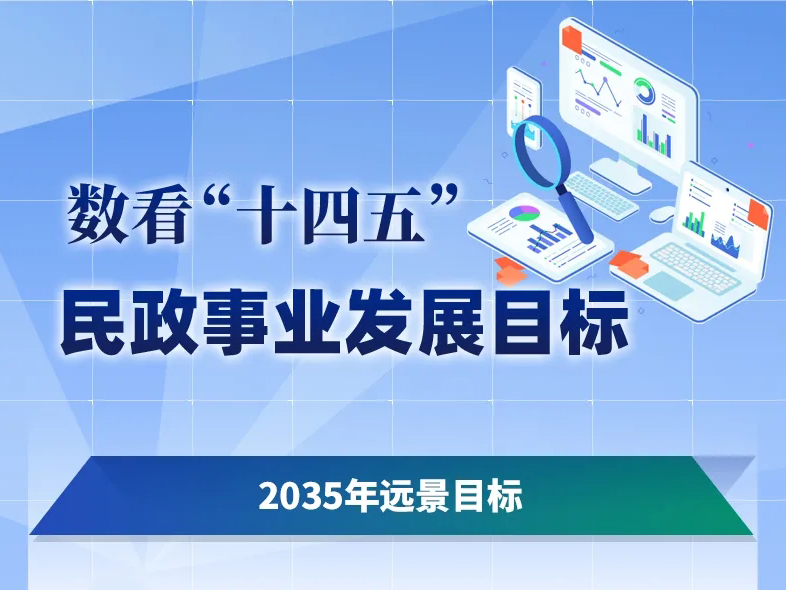 数看“十四五”

民政事业发展目标

2035年远景目标